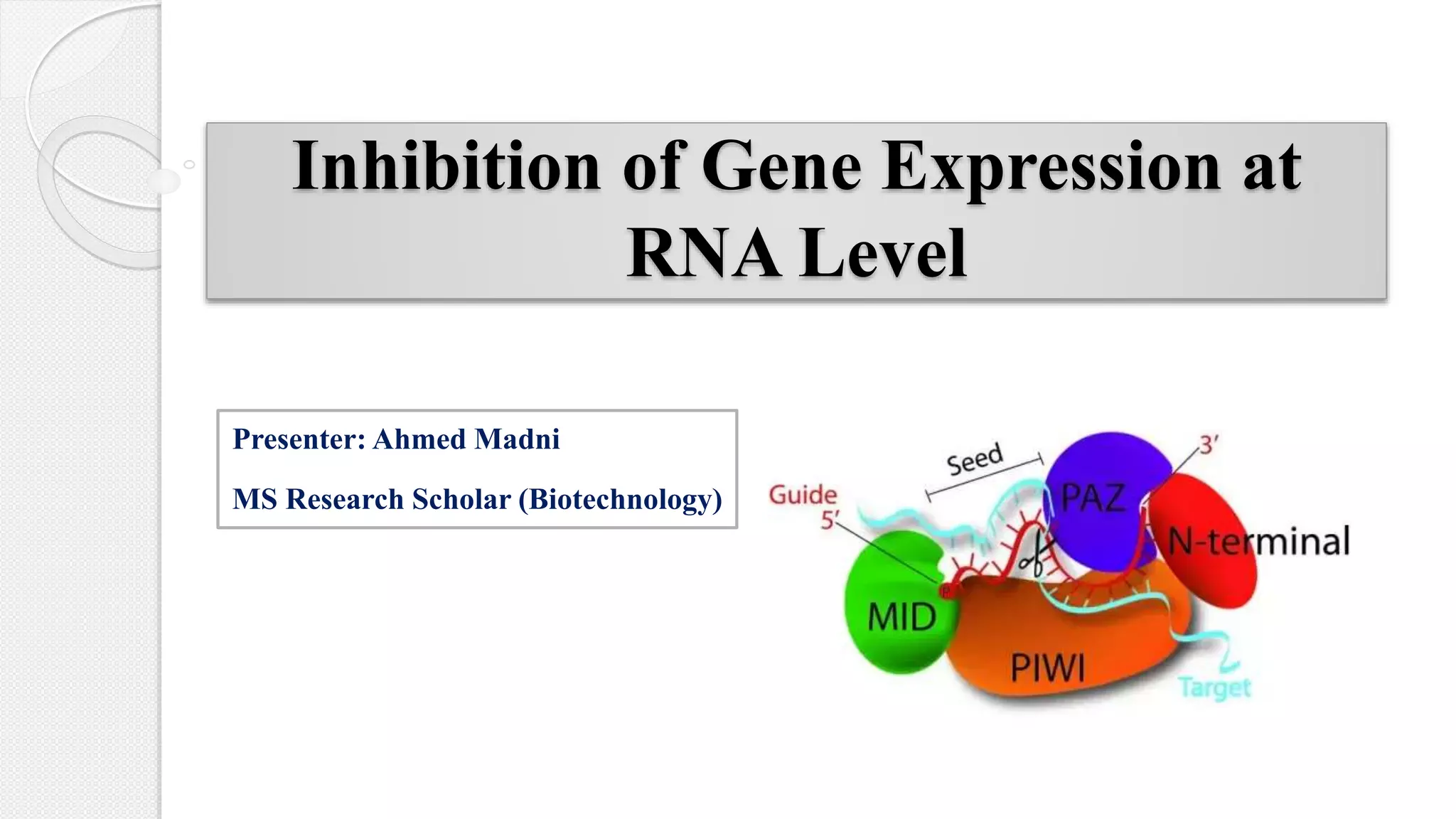 Inhibition of Gene Expression at RNA Level

Presenter: Ahmed Madni

MS Research Scholar (Biotechnology)

Seed
Guide
5′
3′
PAZ
N-terminal
MID
PIWI
Target